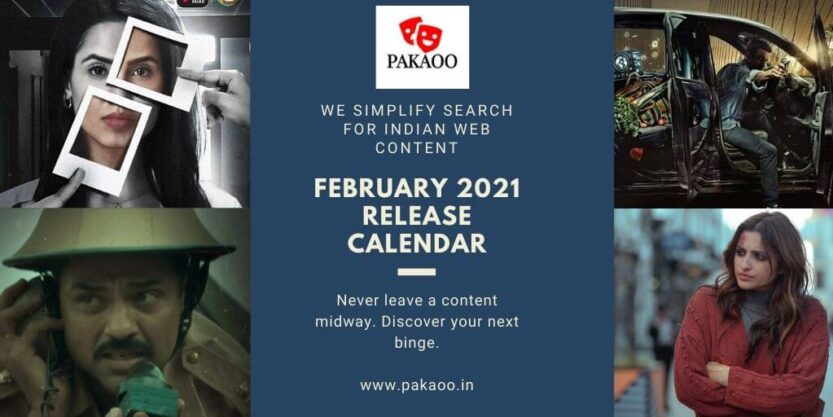 PAKAOO

WE SIMPLIFY SEARCH FOR INDIAN WEB CONTENT

FEBRUARY 2021 RELEASE CALENDAR

Never leave a content midway. Discover your next binge.

www.pakaoo.in